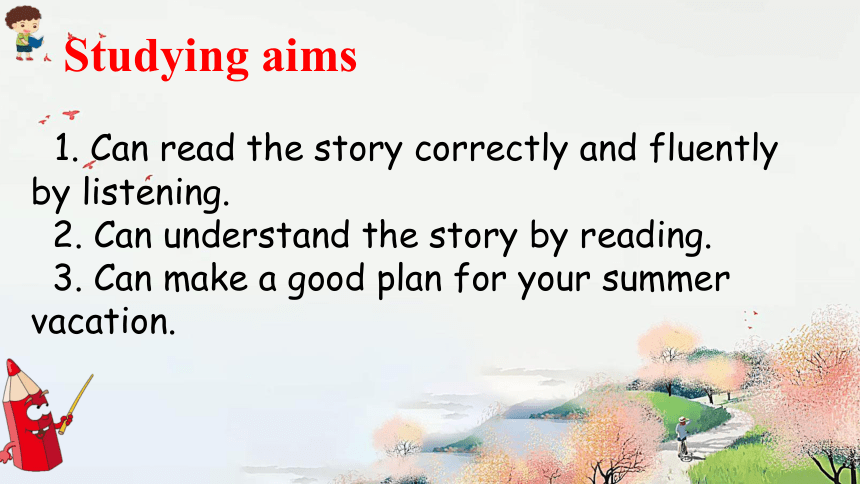 Studying aims

1. Can read the story correctly and fluently by listening.

2. Can understand the story by reading.

3. Can make a good plan for your summer vacation.